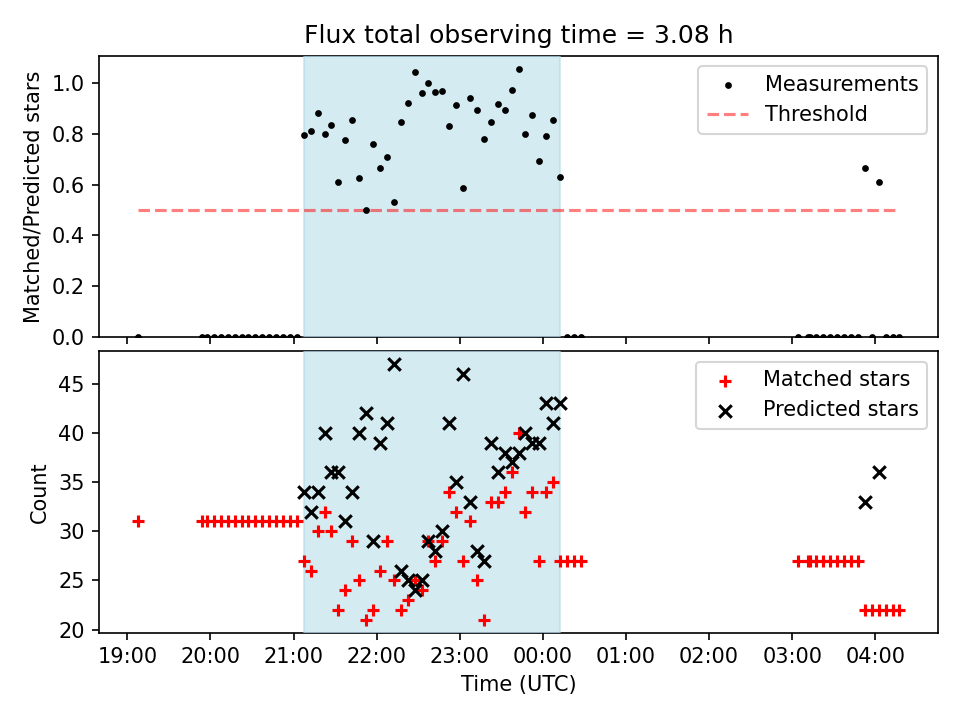 Flux total observing time = 3.08 h

Matched/Predicted stars

1.0
0.8
0.6
0.4
0.2
0.0

Measurements
Threshold

Count

45
40
35
30
25
20

Matched stars
Predicted stars

19:00
20:00
21:00
22:00
23:00
00:00
01:00
02:00
03:00
04:00

Time (UTC)